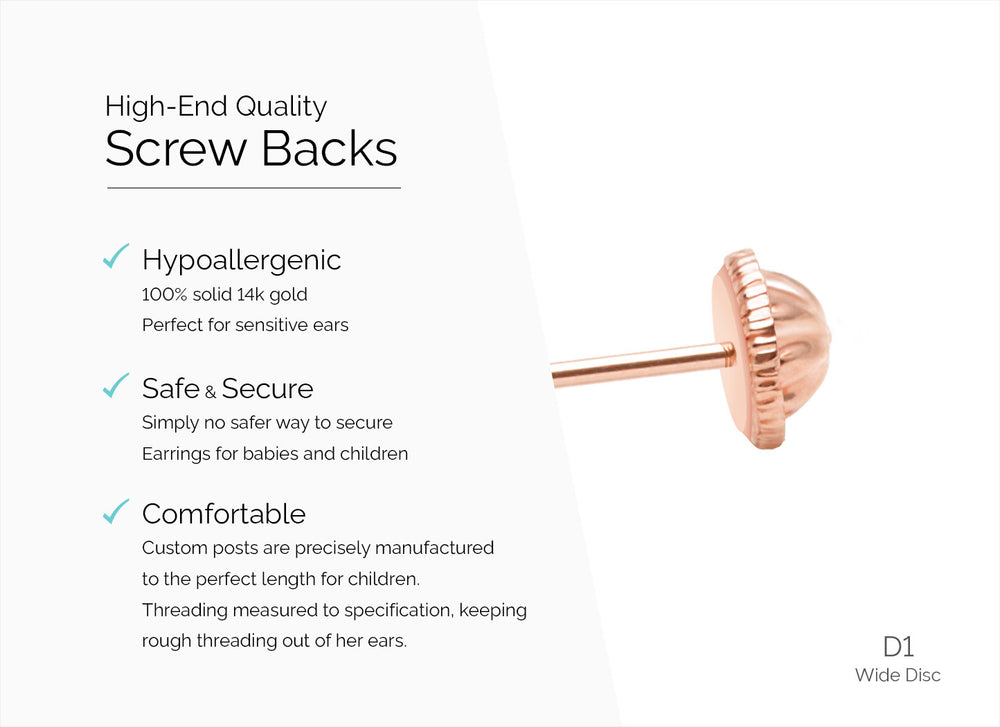 High-End Quality
Screw Backs

✓ Hypoallergenic
100% solid 14k gold
Perfect for sensitive ears

✓ Safe & Secure
Simply no safer way to secure
Earrings for babies and children

✓ Comfortable
Custom posts are precisely manufactured to the perfect length for children. Threading measured to specification, keeping rough threading out of her ears.

D1
Wide Disc